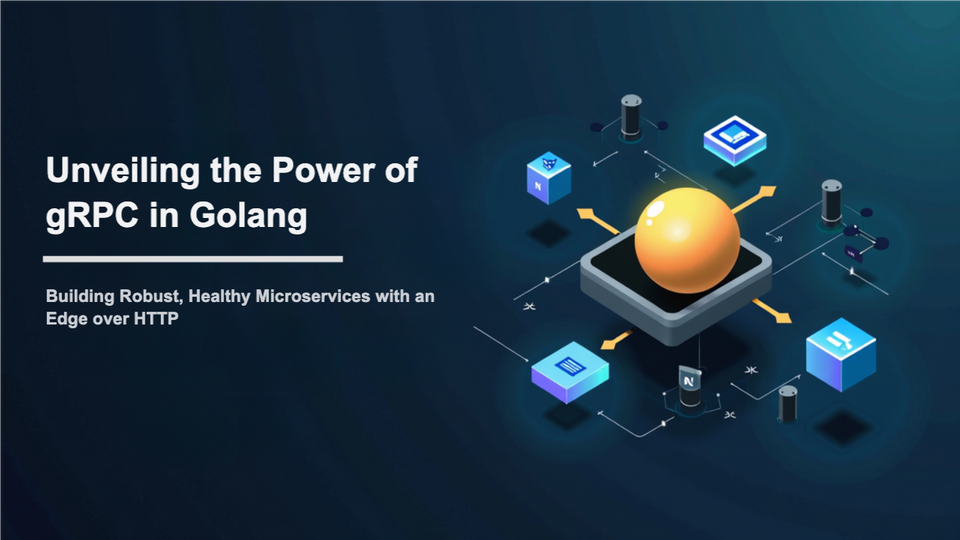 Unveiling the Power of gRPC in Golang

Building Robust, Healthy Microservices with an Edge over HTTP